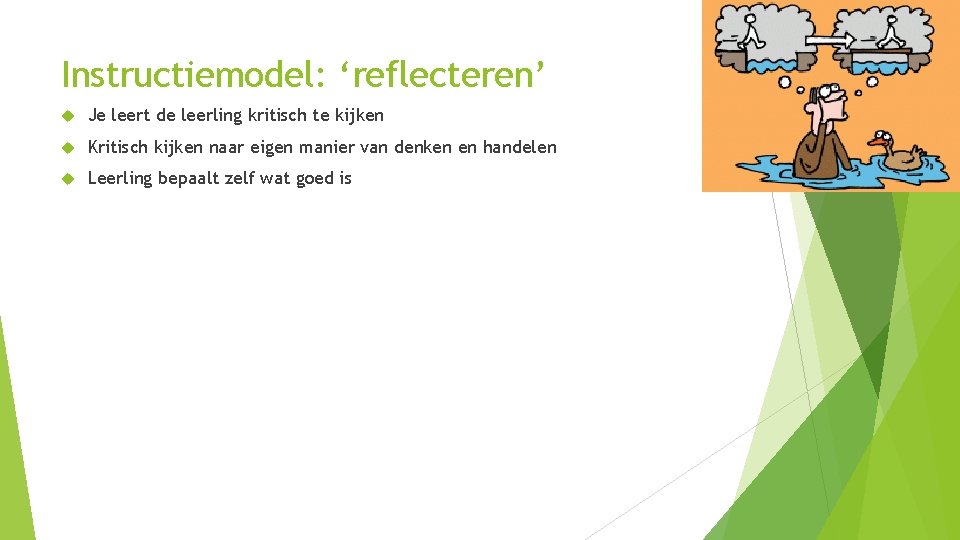 Instructiemodel: ‘reflecteren’

Je leert de leerling kritisch te kijken

Kritisch kijken naar eigen manier van denken en handelen

Leerling bepaalt zelf wat goed is